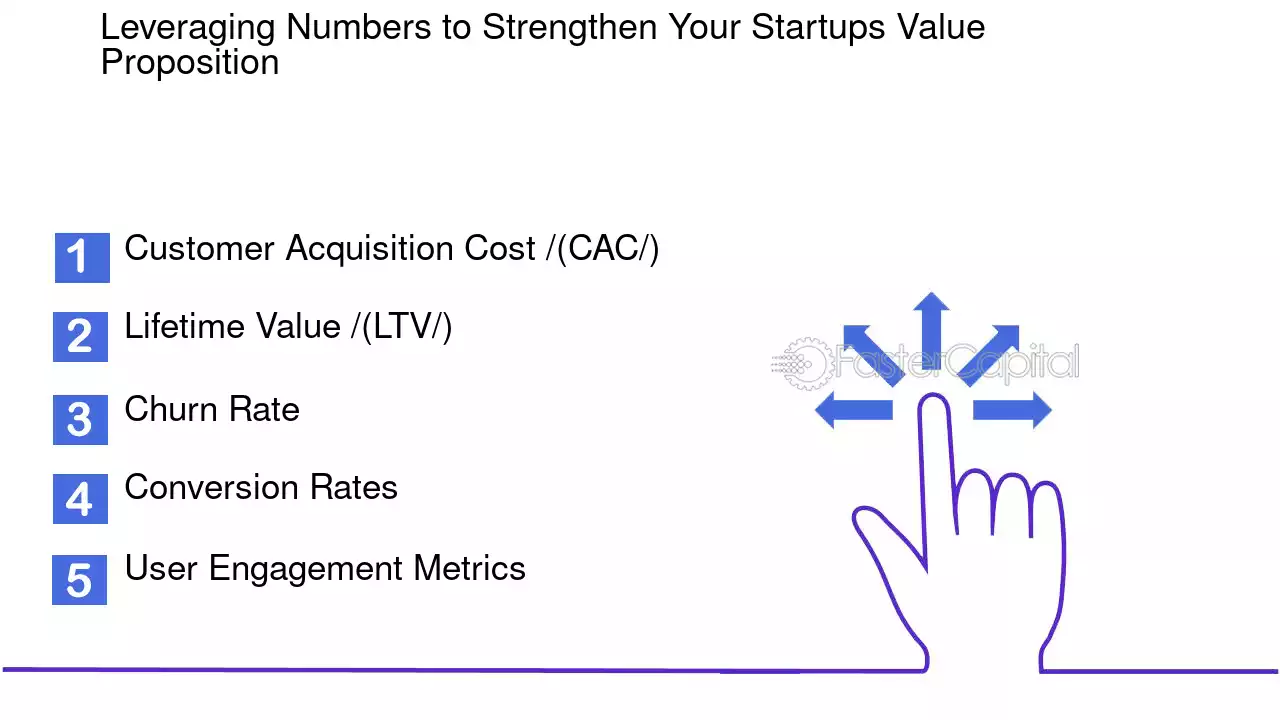 Leveraging Numbers to Strengthen Your Startups Value Proposition

1 Customer Acquisition Cost /(CAC/)

2 Lifetime Value /(LTV/)

3 Churn Rate

4 Conversion Rates

5 User Engagement Metrics

FasterCapital